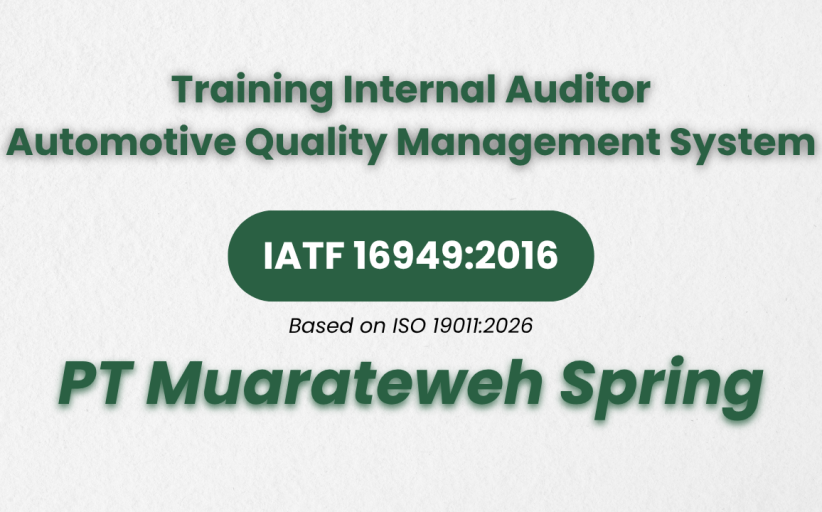 Training Internal Auditor
Automotive Quality Management System

IATF 16949:2016

Based on ISO 19011:2026

PT Muarateweh Spring